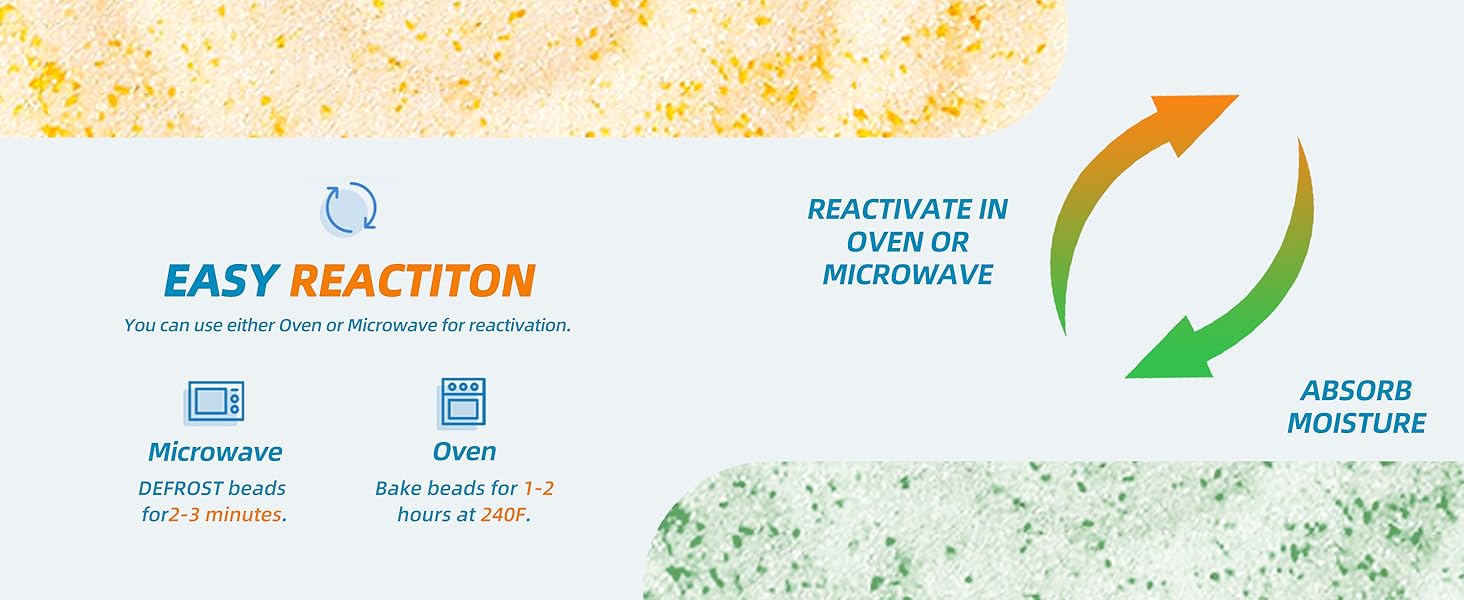 EASY REACTITON

You can use either Oven or Microwave for reactivation.

Microwave

DEFROST beads for2-3 minutes.

Oven

Bake beads for 1-2 hours at 240F.

REACTIVATE IN OVEN OR MICROWAVE

ABSORB MOISTURE